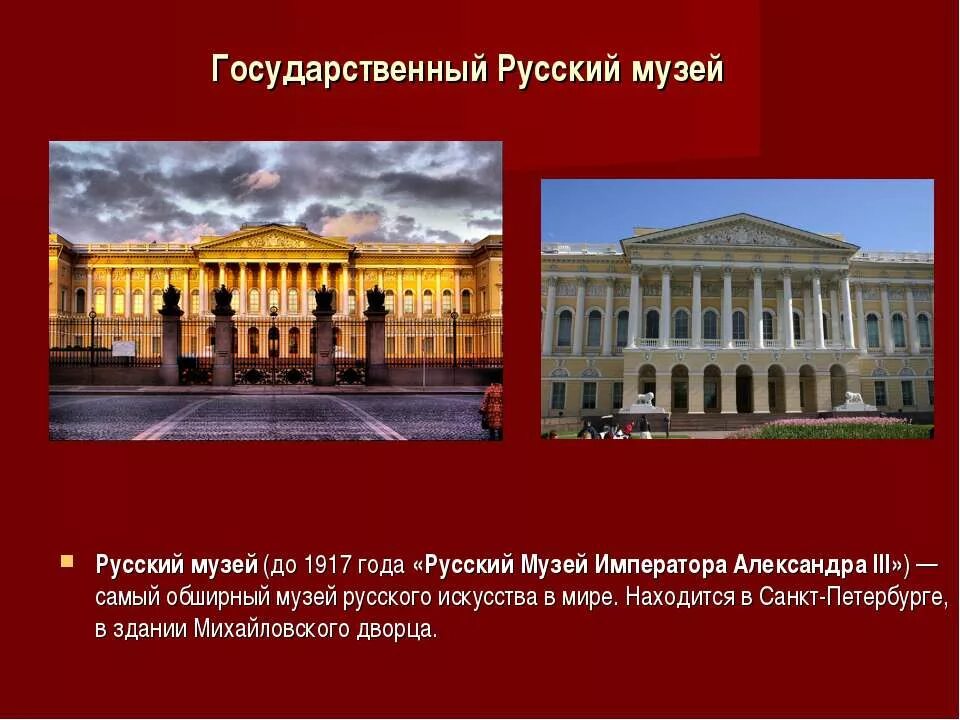 Государственный Русский музей

Русский музей (до 1917 года «Русский Музей Императора Александра III») — самый обширный музей русского искусства в мире. Находится в Санкт-Петербурге, в здании Михайловского дворца.